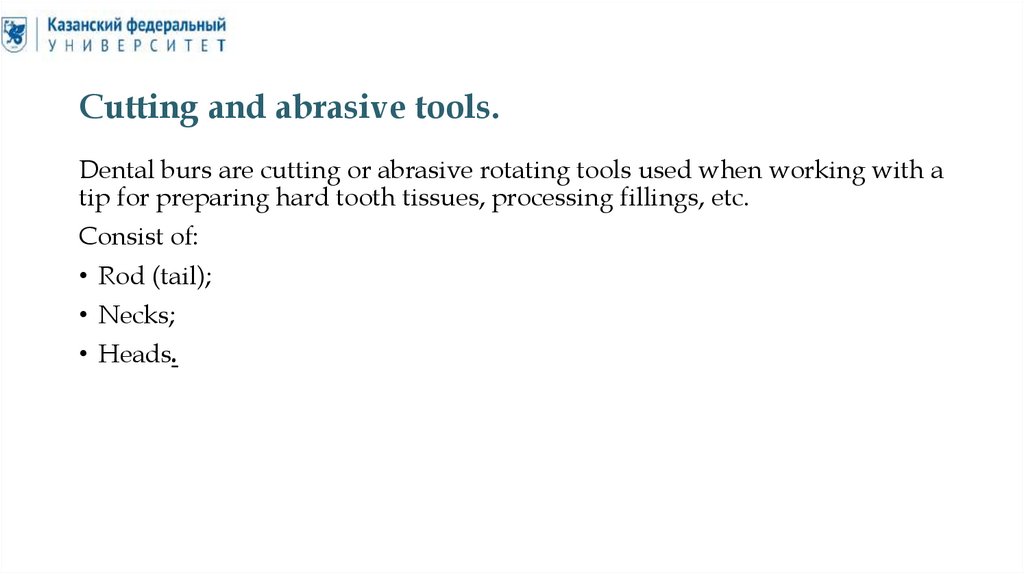 Казанский федеральный
УНИВЕРСИТЕТ

Cutting and abrasive tools.

Dental burs are cutting or abrasive rotating tools used when working with a tip for preparing hard tooth tissues, processing fillings, etc.

Consist of:

• Rod (tail);

• Necks;

• Heads.